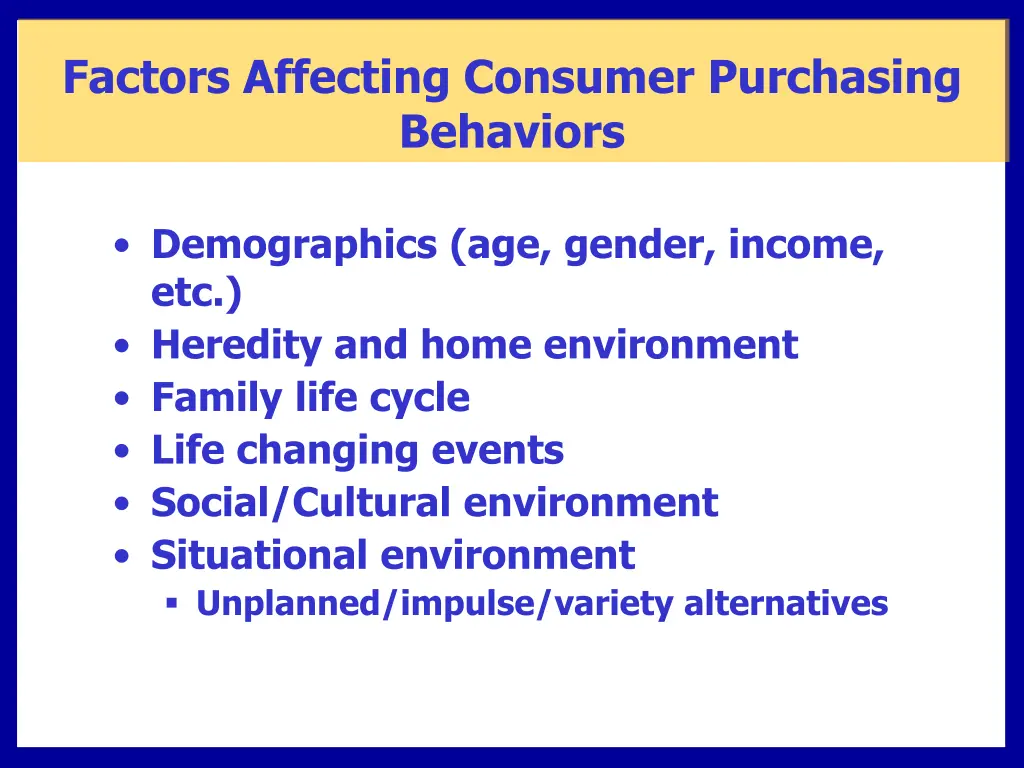 Factors Affecting Consumer Purchasing Behaviors

• Demographics (age, gender, income, etc.)
• Heredity and home environment
• Family life cycle
• Life changing events
• Social/Cultural environment
• Situational environment
  ▪ Unplanned/impulse/variety alternatives